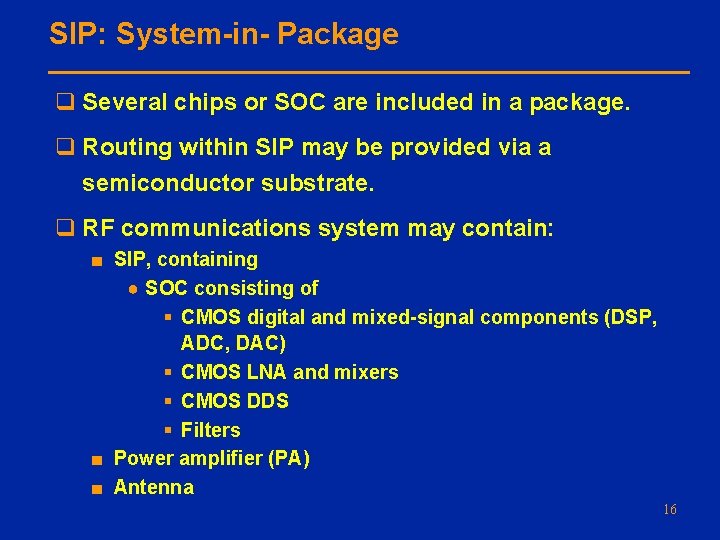 SIP: System-in- Package

❑ Several chips or SOC are included in a package.

❑ Routing within SIP may be provided via a semiconductor substrate.

❑ RF communications system may contain:
■ SIP, containing
● SOC consisting of
▪ CMOS digital and mixed-signal components (DSP, ADC, DAC)
▪ CMOS LNA and mixers
▪ CMOS DDS
▪ Filters
■ Power amplifier (PA)
■ Antenna

16